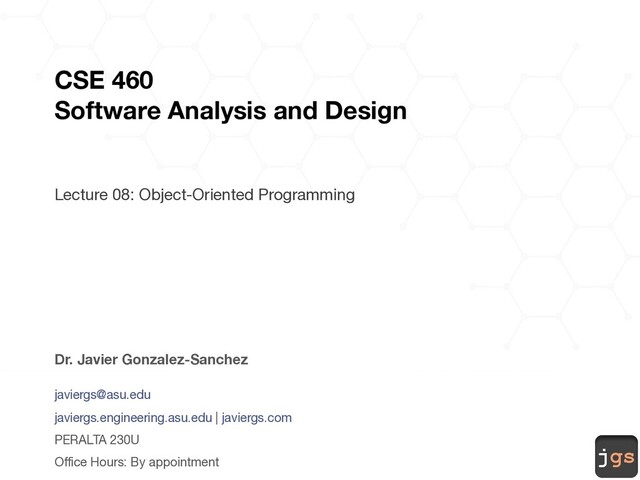 CSE 460
Software Analysis and Design

Lecture 08: Object-Oriented Programming

Dr. Javier Gonzalez-Sanchez

javiergs@asu.edu

javiergs.engineering.asu.edu | javiergs.com

PERALTA 230U

Office Hours: By appointment

jgs